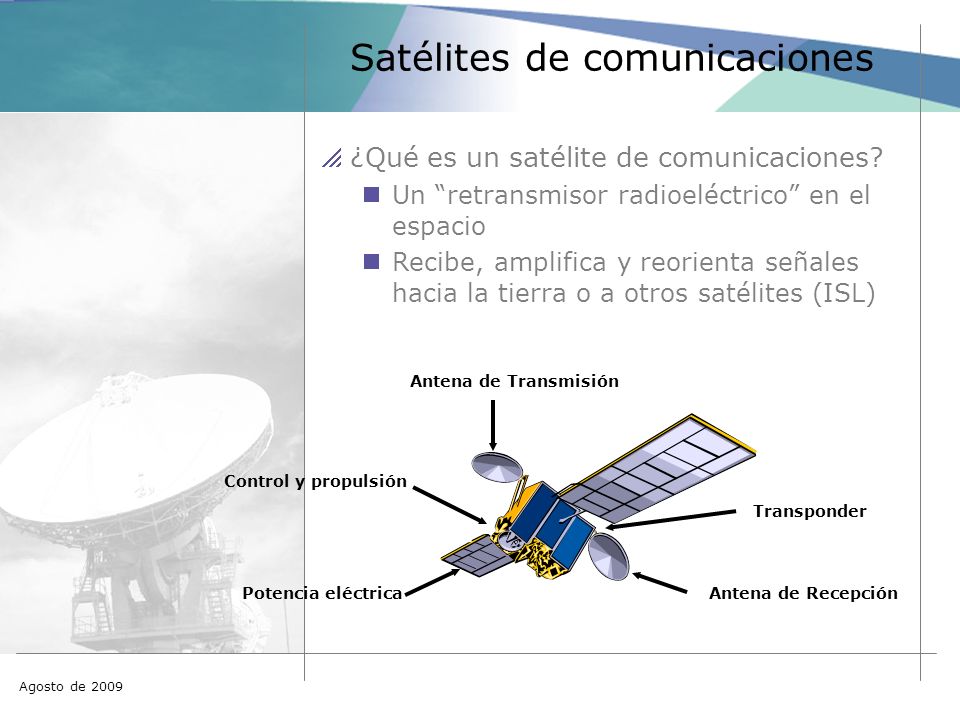 Satélites de comunicaciones

¿Qué es un satélite de comunicaciones?

Un “retransmisor radioeléctrico” en el espacio

Recibe, amplifica y reorienta señales hacia la tierra o a otros satélites (ISL)

Antena de Transmisión

Control y propulsión

Transponder

Potencia eléctrica

Antena de Recepción

Agosto de 2009